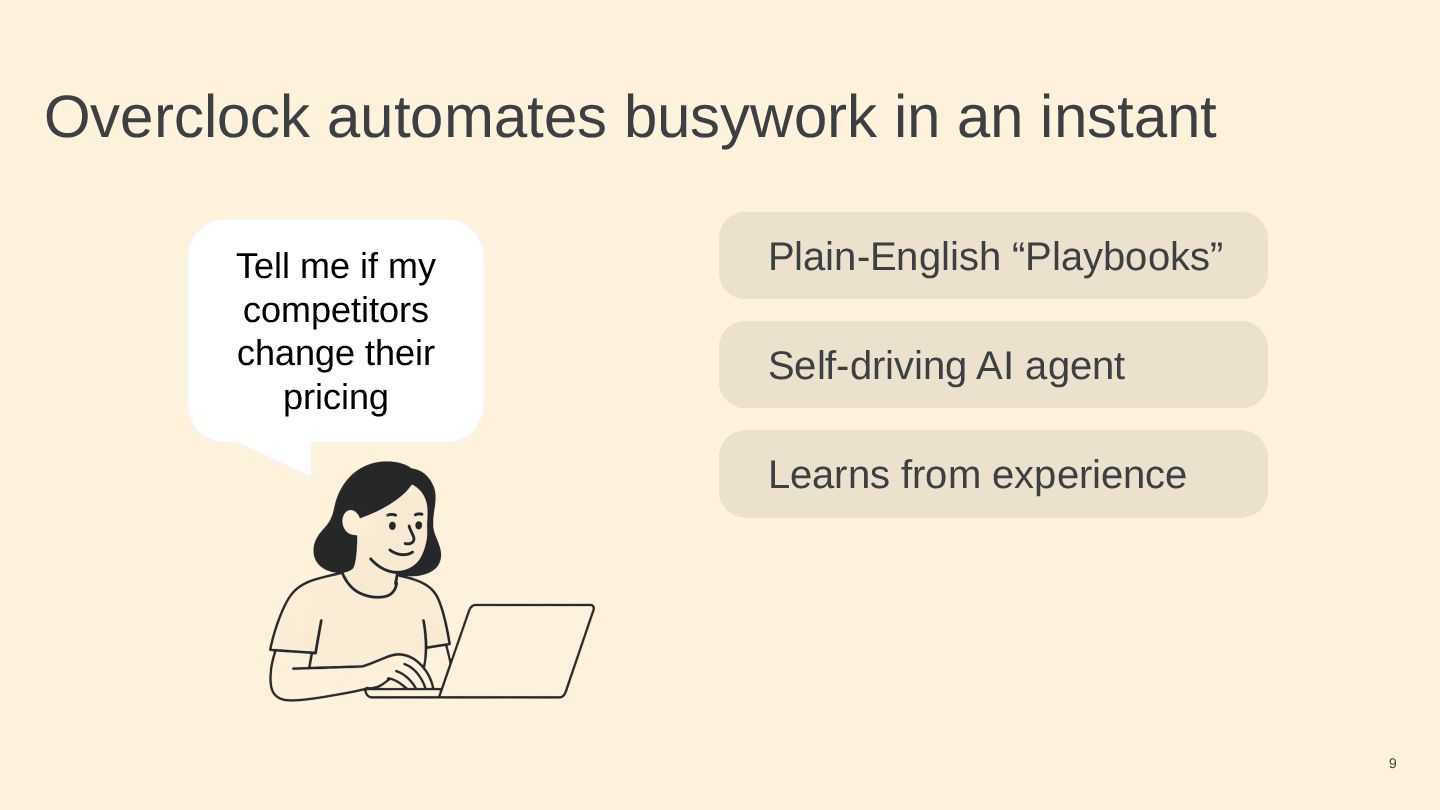 Overclock automates busywork in an instant

Tell me if my competitors change their pricing

Plain-English “Playbooks”

Self-driving AI agent

Learns from experience

9